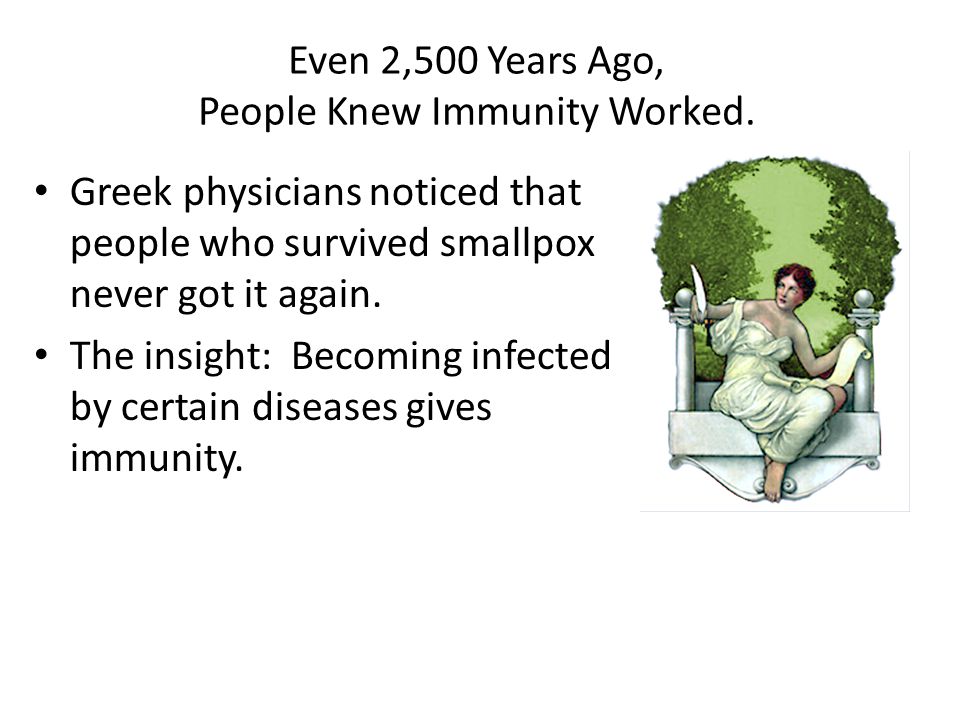 Even 2,500 Years Ago,
People Knew Immunity Worked.

• Greek physicians noticed that people who survived smallpox never got it again.
• The insight: Becoming infected by certain diseases gives immunity.